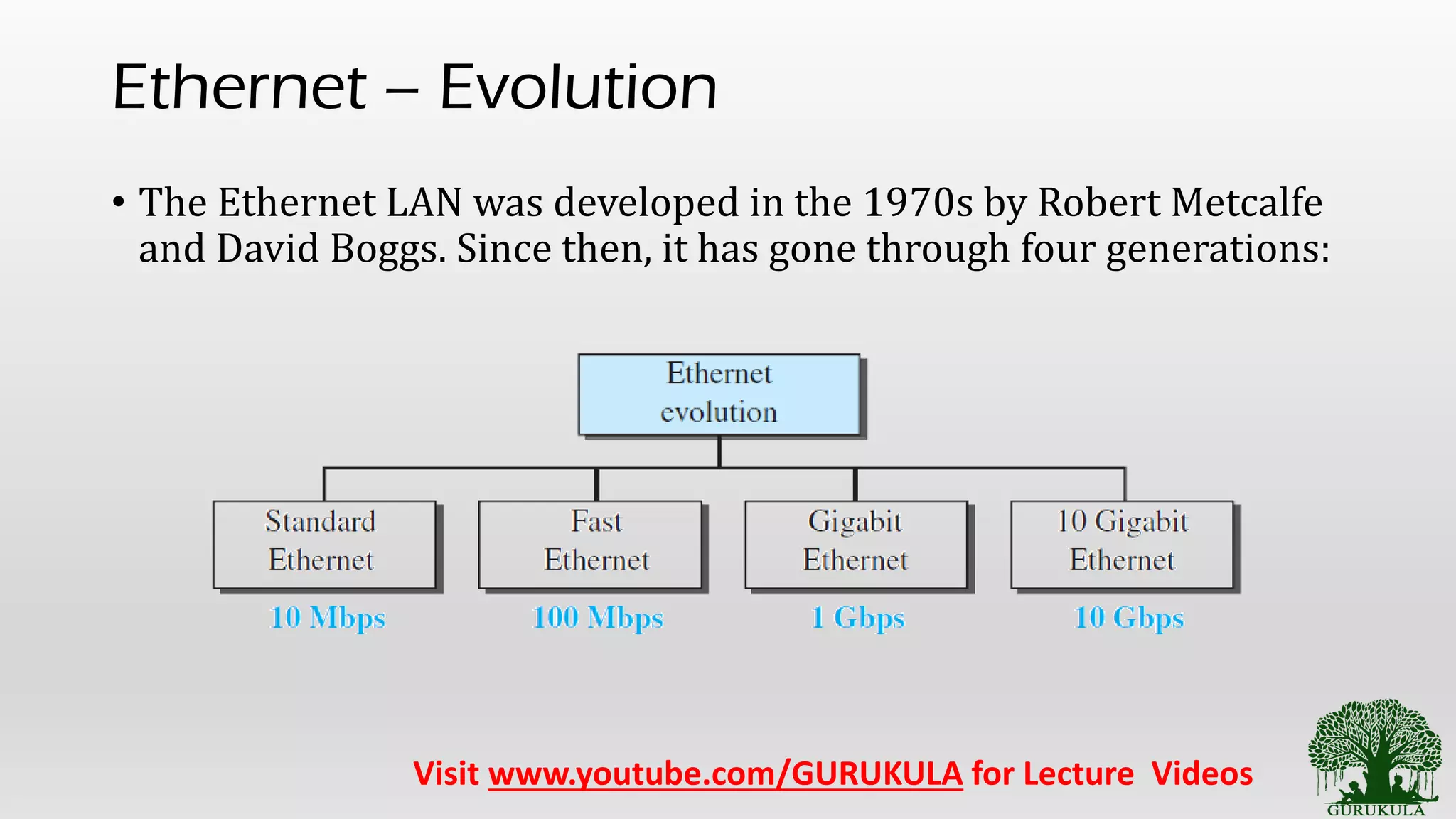 Ethernet – Evolution

• The Ethernet LAN was developed in the 1970s by Robert Metcalfe and David Boggs. Since then, it has gone through four generations:

Ethernet evolution

Standard Ethernet
10 Mbps

Fast Ethernet
100 Mbps

Gigabit Ethernet
1 Gbps

10 Gigabit Ethernet
10 Gbps

Visit www.youtube.com/GURUKULA for Lecture Videos

GURUKULA